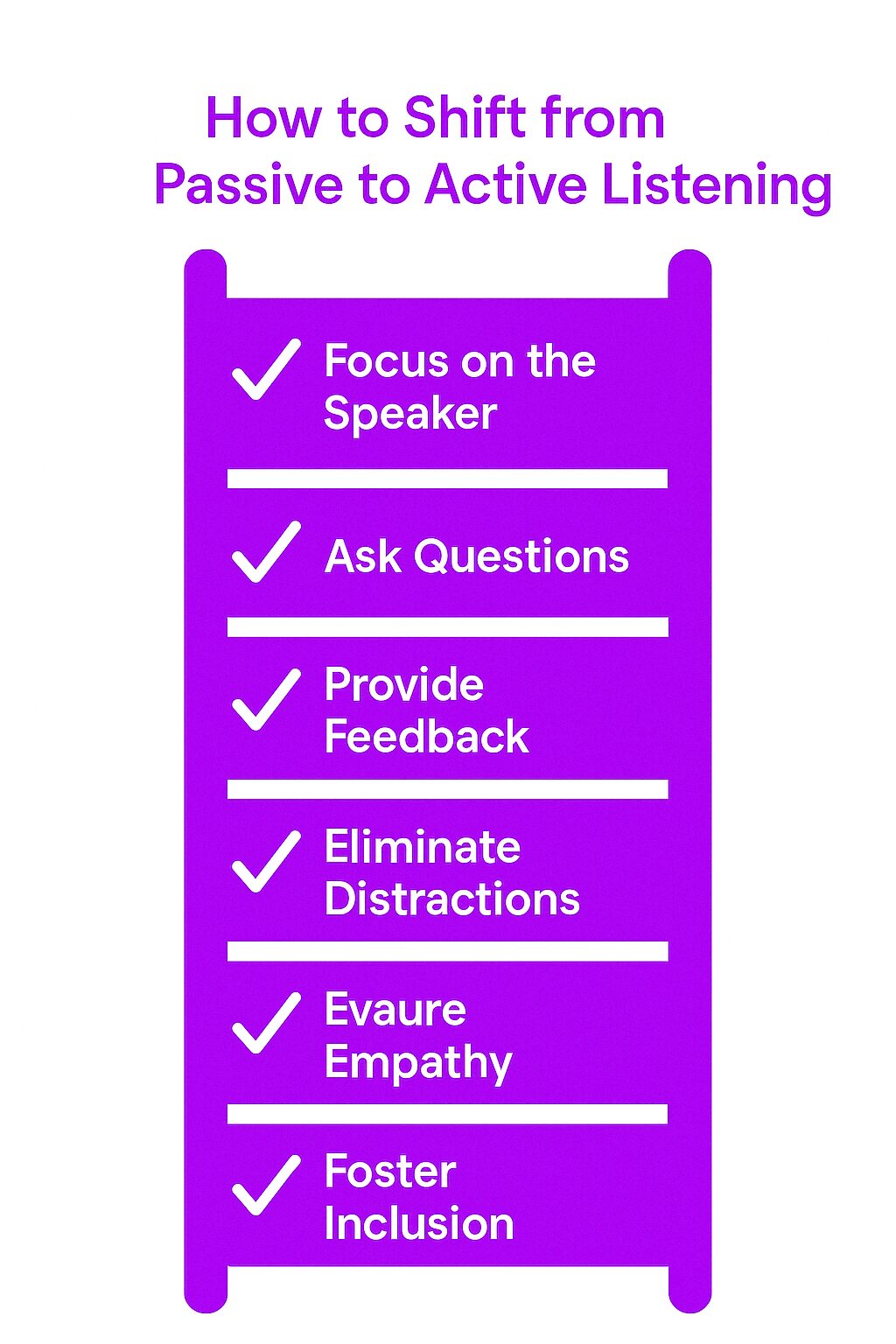 How to Shift from Passive to Active Listening

✓ Focus on the Speaker

✓ Ask Questions

✓ Provide Feedback

✓ Eliminate Distractions

✓ Evaure Empathy

✓ Foster Inclusion